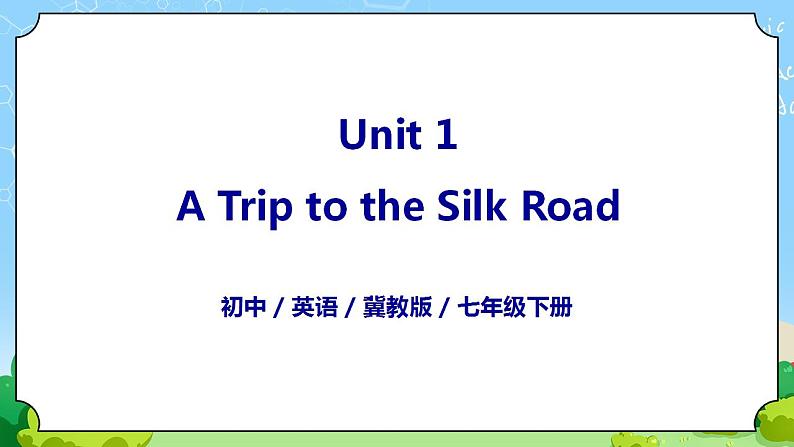 Unit 1

A Trip to the Silk Road

初中 / 英语 / 冀教版 / 七年级下册